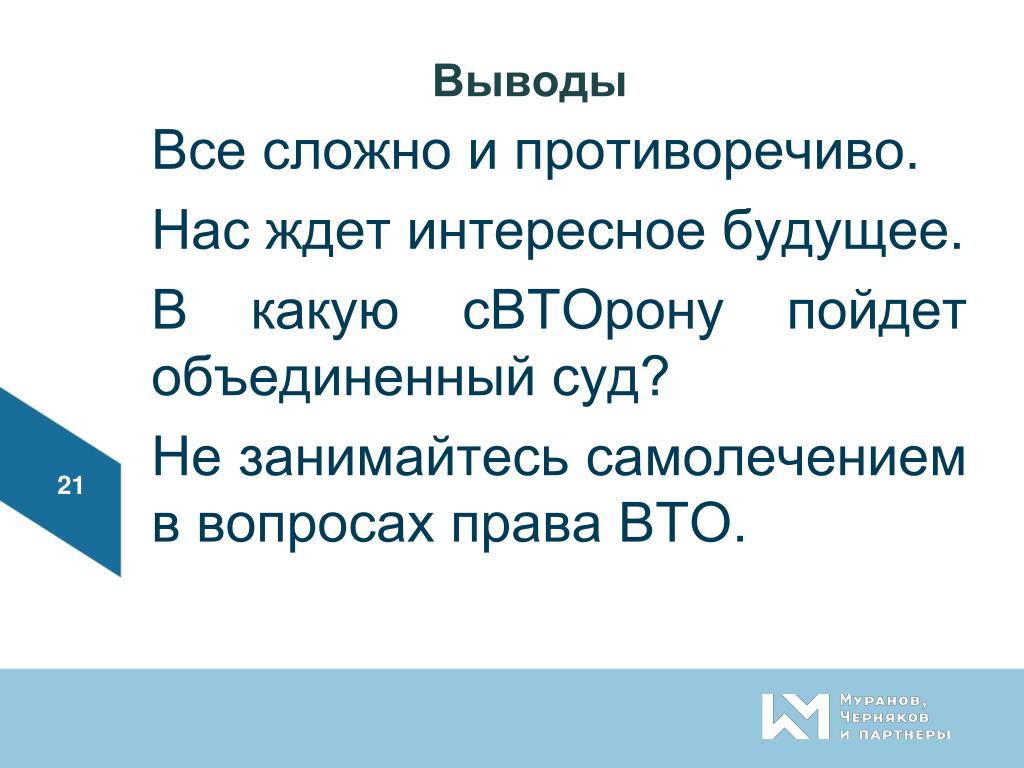 Выводы

Все сложно и противоречиво.

Нас ждет интересное будущее.

В какую сВТОрону пойдет объединенный суд?

Не занимайтесь самолечением в вопросах права ВТО.

21

Муранов, Черняков и партнеры